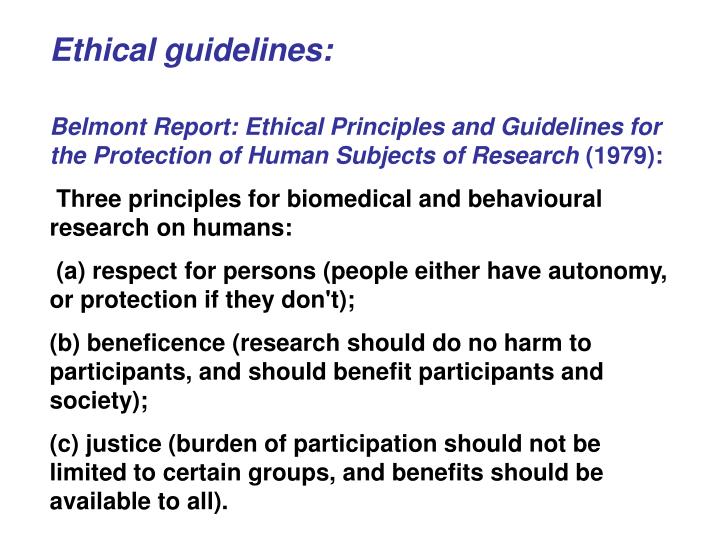 Ethical guidelines:

Belmont Report: Ethical Principles and Guidelines for the Protection of Human Subjects of Research (1979):

Three principles for biomedical and behavioural research on humans:

(a) respect for persons (people either have autonomy, or protection if they don't);

(b) beneficence (research should do no harm to participants, and should benefit participants and society);

(c) justice (burden of participation should not be limited to certain groups, and benefits should be available to all).